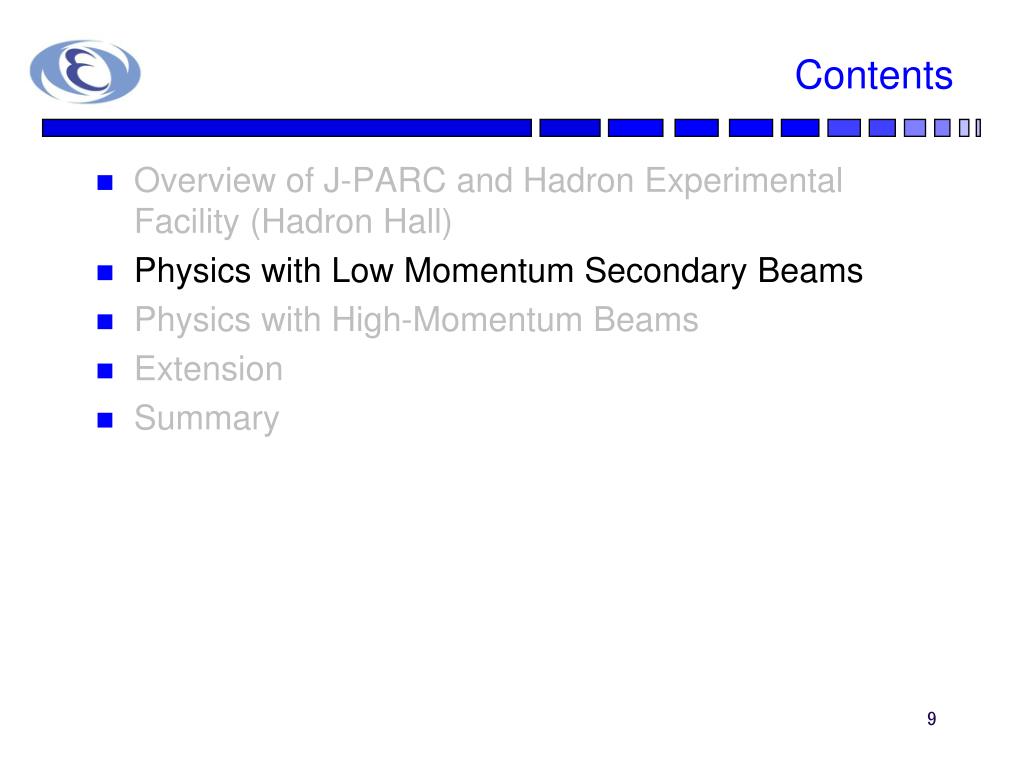 Contents

Overview of J-PARC and Hadron Experimental Facility (Hadron Hall)

Physics with Low Momentum Secondary Beams

Physics with High-Momentum Beams

Extension

Summary

9